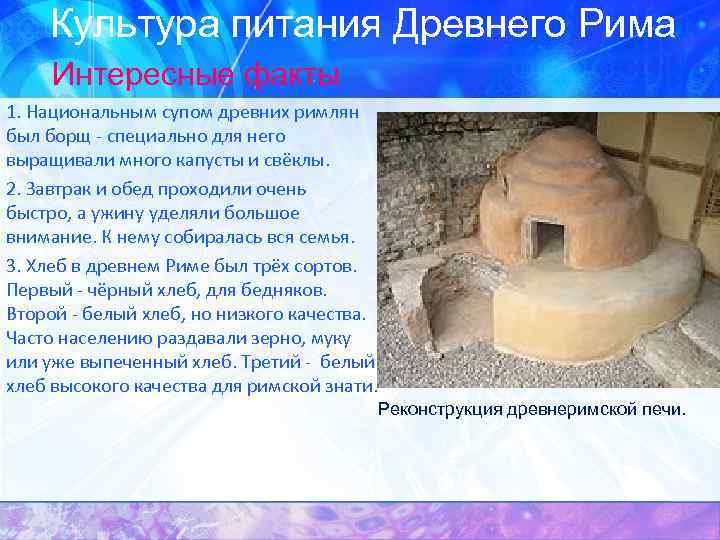 Культура питания Древнего Рима

Интересные факты

1. Национальным супом древних римлян был борщ - специально для него выращивали много капусты и свёклы.

2. Завтрак и обед проходили очень быстро, а ужину уделяли большое внимание. К нему собиралась вся семья.

3. Хлеб в древнем Риме был трёх сортов. Первый - чёрный хлеб, для бедняков. Второй - белый хлеб, но низкого качества. Часто населению раздавали зерно, муку или уже выпеченный хлеб. Третий - белый хлеб высокого качества для римской знати.

Реконструкция древнеримской печи.